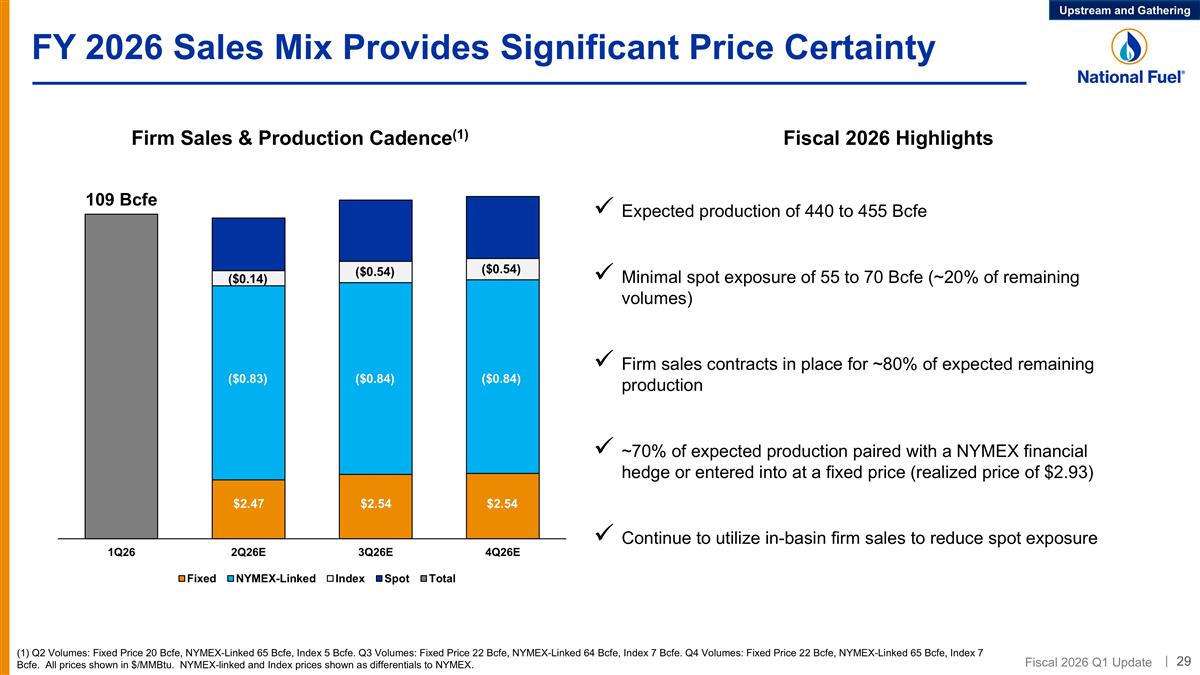 Upstream and Gathering

FY 2026 Sales Mix Provides Significant Price Certainty

National Fuel®

Firm Sales & Production Cadence$^{(1)}$

109 Bcfe

($0.14)
($0.54)
($0.54)

($0.83)
($0.84)
($0.84)

$2.47
$2.54
$2.54

1Q26
2Q26E
3Q26E
4Q26E

Fixed NYMEX-Linked Index Spot Total

Fiscal 2026 Highlights

✓ Expected production of 440 to 455 Bcfe

✓ Minimal spot exposure of 55 to 70 Bcfe (~20% of remaining volumes)

✓ Firm sales contracts in place for ~80% of expected remaining production

✓ ~70% of expected production paired with a NYMEX financial hedge or entered into at a fixed price (realized price of $2.93)

✓ Continue to utilize in-basin firm sales to reduce spot exposure

(1) Q2 Volumes: Fixed Price 20 Bcfe, NYMEX-Linked 65 Bcfe, Index 5 Bcfe. Q3 Volumes: Fixed Price 22 Bcfe, NYMEX-Linked 64 Bcfe, Index 7 Bcfe. Q4 Volumes: Fixed Price 22 Bcfe, NYMEX-Linked 65 Bcfe, Index 7 Bcfe. All prices shown in $/MMBtu. NYMEX-linked and Index prices shown as differentials to NYMEX.

Fiscal 2026 Q1 Update | 29